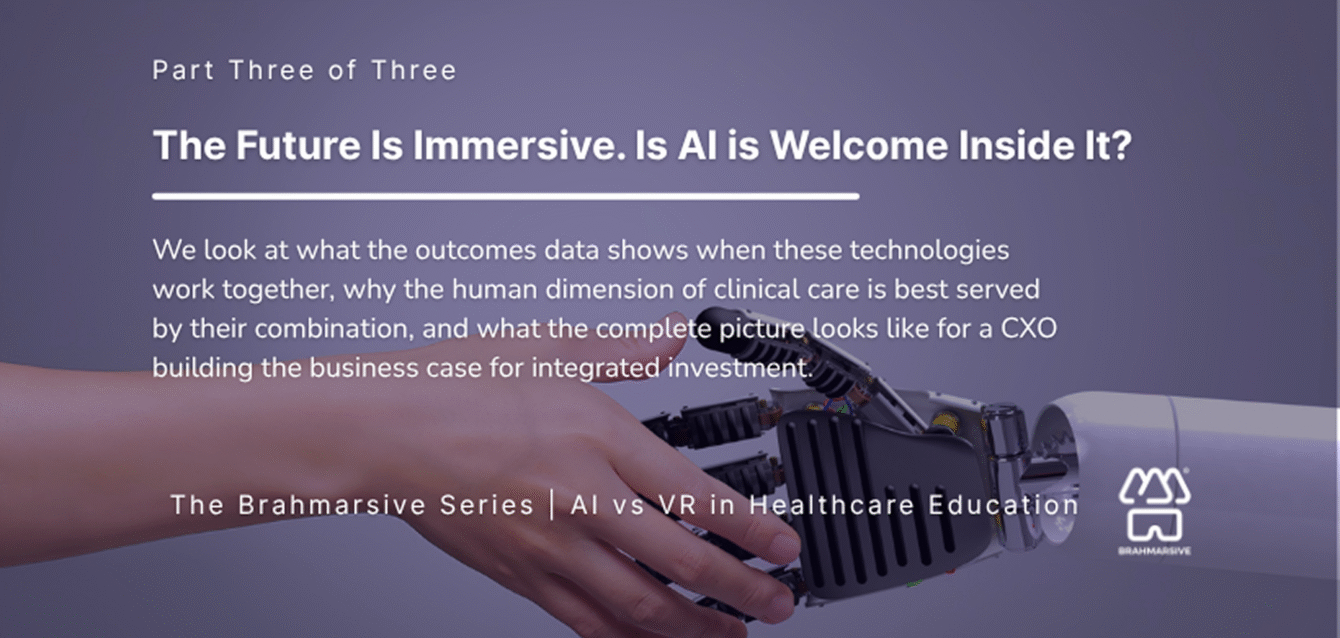 Part Three of Three

The Future Is Immersive. Is AI is Welcome Inside It?

We look at what the outcomes data shows when these technologies work together, why the human dimension of clinical care is best served by their combination, and what the complete picture looks like for a CXO building the business case for integrated investment.

The Brahmarsive Series | AI vs VR in Healthcare Education

BRAHMARSIVE